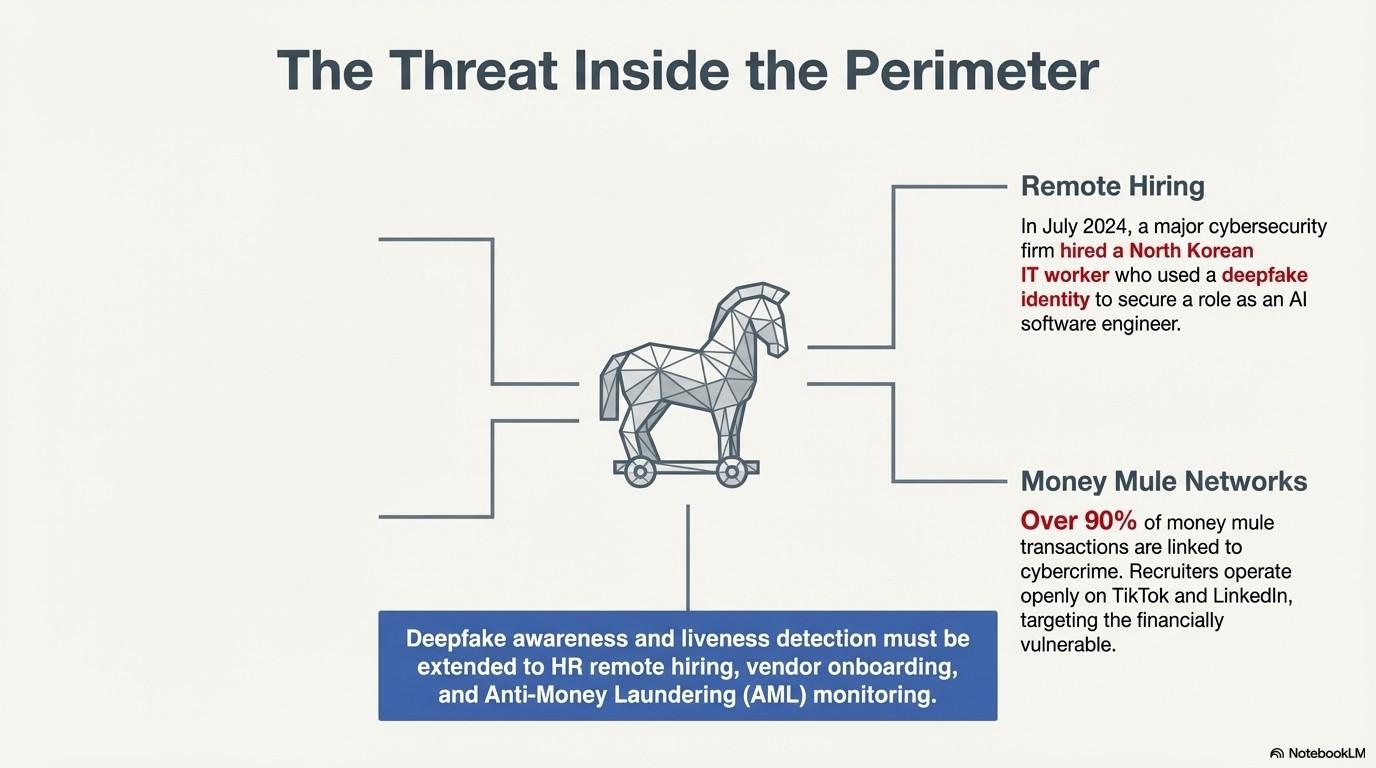 The Threat Inside the Perimeter

Remote Hiring

In July 2024, a major cybersecurity firm hired a North Korean IT worker who used a deepfake identity to secure a role as an AI software engineer.

Money Mule Networks

Over 90% of money mule transactions are linked to cybercrime. Recruiters operate openly on TikTok and LinkedIn, targeting the financially vulnerable.

Deepfake awareness and liveness detection must be extended to HR remote hiring, vendor onboarding, and Anti-Money Laundering (AML) monitoring.

NotebookLM